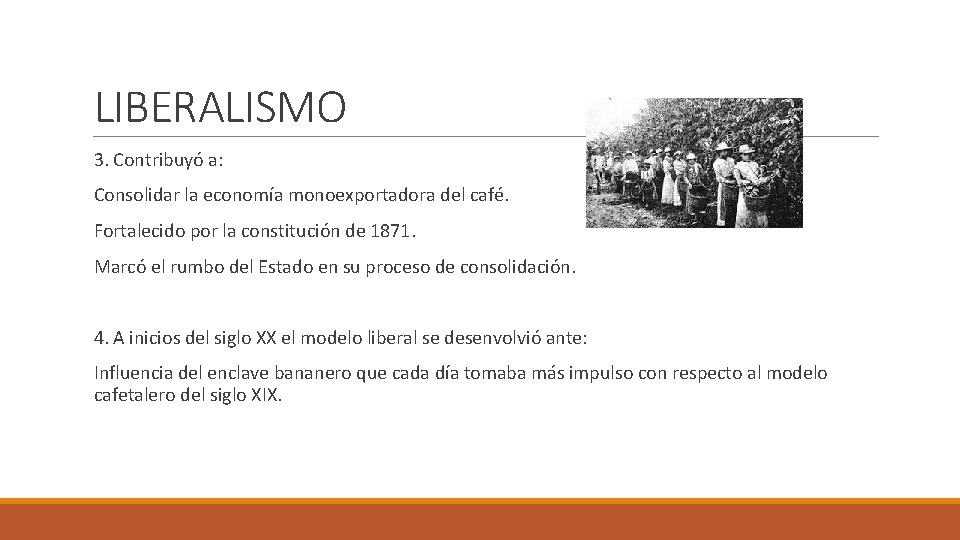 LIBERALISMO

3. Contribuyó a:

Consolidar la economía monoexportadora del café.

Fortalecido por la constitución de 1871.

Marcó el rumbo del Estado en su proceso de consolidación.

4. A inicios del siglo XX el modelo liberal se desenvolvió ante:

Influencia del enclave bananero que cada día tomaba más impulso con respecto al modelo cafetalero del siglo XIX.